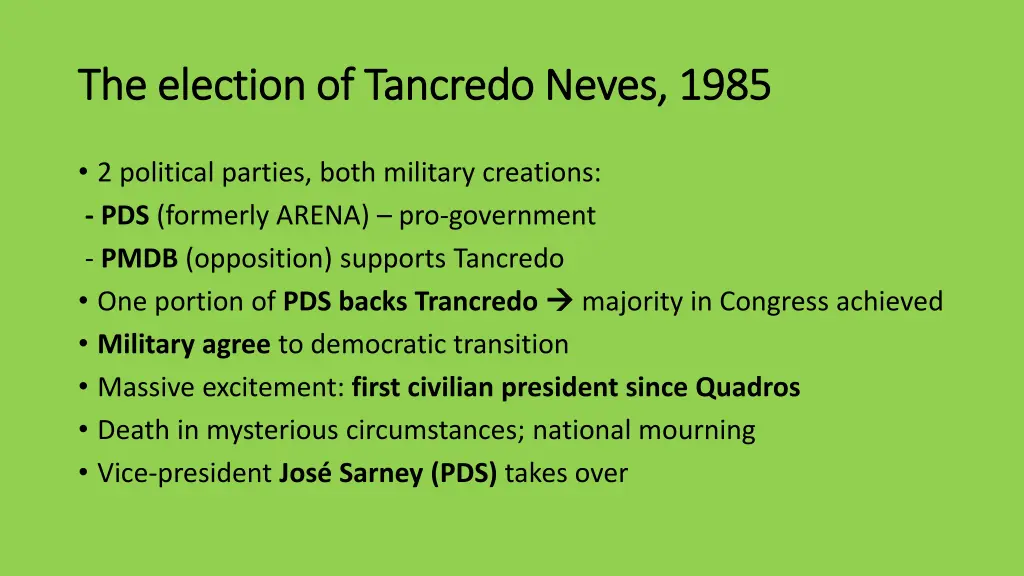 The election of Tancredo Neves, 1985

• 2 political parties, both military creations:
- PDS (formerly ARENA) – pro-government
- PMDB (opposition) supports Tancredo
• One portion of PDS backs Trancredo → majority in Congress achieved
• Military agree to democratic transition
• Massive excitement: first civilian president since Quadros
• Death in mysterious circumstances; national mourning
• Vice-president José Sarney (PDS) takes over